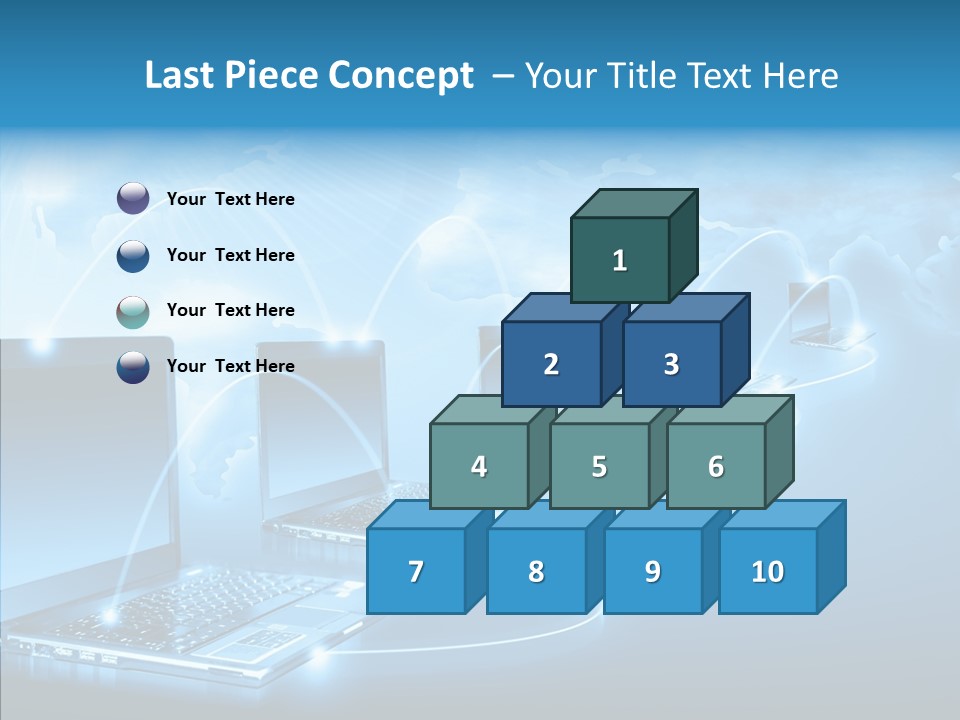 Last Piece Concept – Your Title Text Here

Your Text Here

Your Text Here

Your Text Here

Your Text Here

1

2 3

4 5 6

7 8 9 10